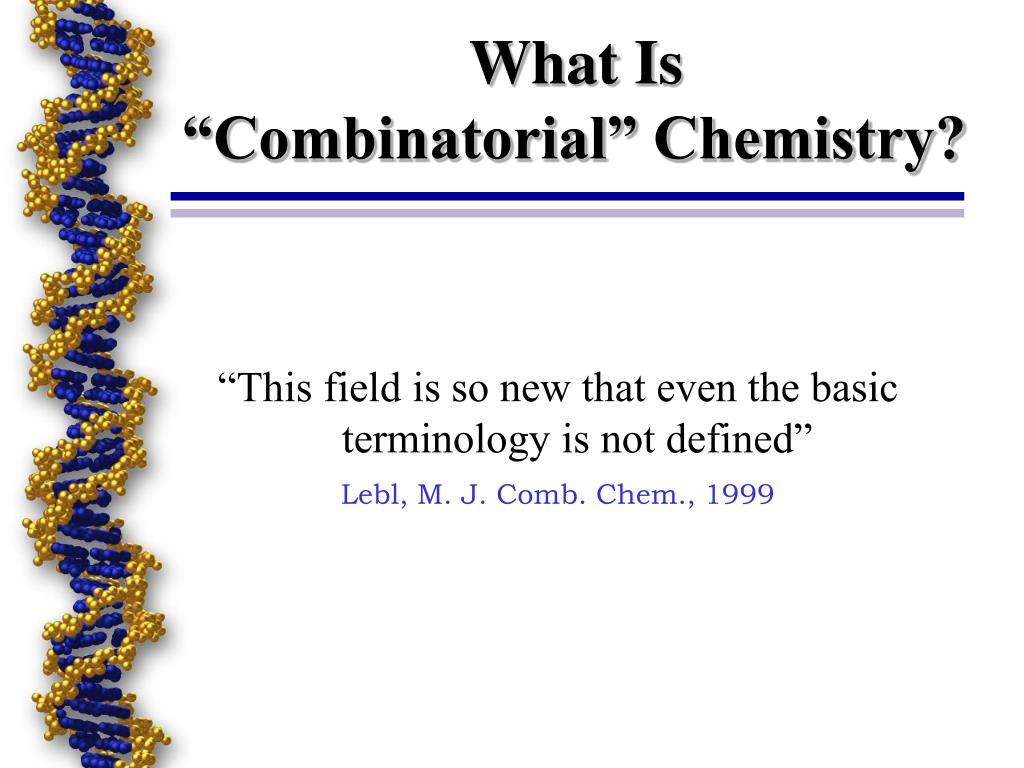 What Is
“Combinatorial” Chemistry?

“This field is so new that even the basic terminology is not defined”

Lebl, M. J. Comb. Chem., 1999